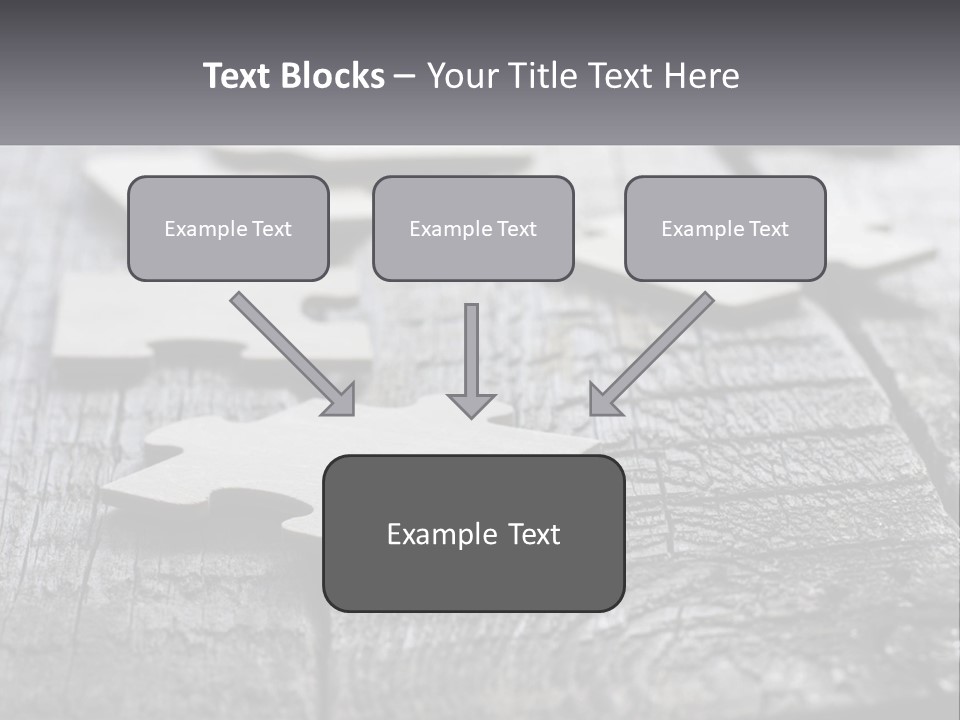 Text Blocks – Your Title Text Here

Example Text

Example Text

Example Text

Example Text